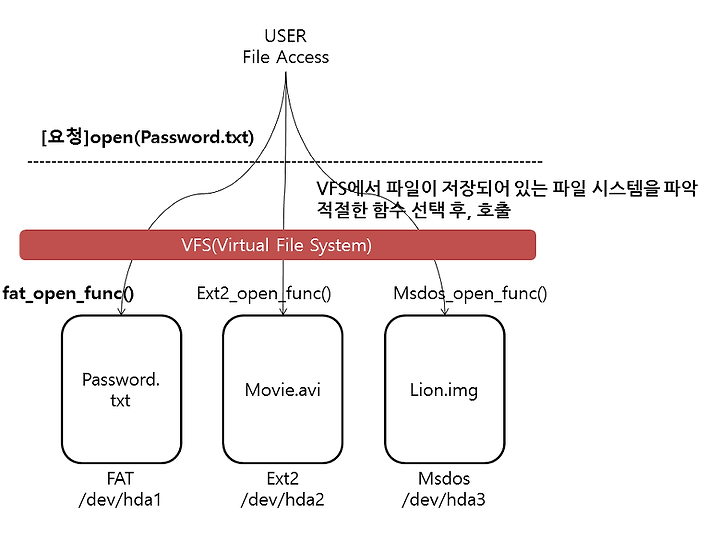 USER
File Access

[요청]open(Password.txt)

VFS에서 파일이 저장되어 있는 파일 시스템을 파악
적절한 함수 선택 후, 호출

VFS(Virtual File System)

fat_open_func()

Ext2_open_func()

Msdos_open_func()

Password.txt

Movie.avi

Lion.img

FAT
/dev/hda1

Ext2
/dev/hda2

Msdos
/dev/hda3